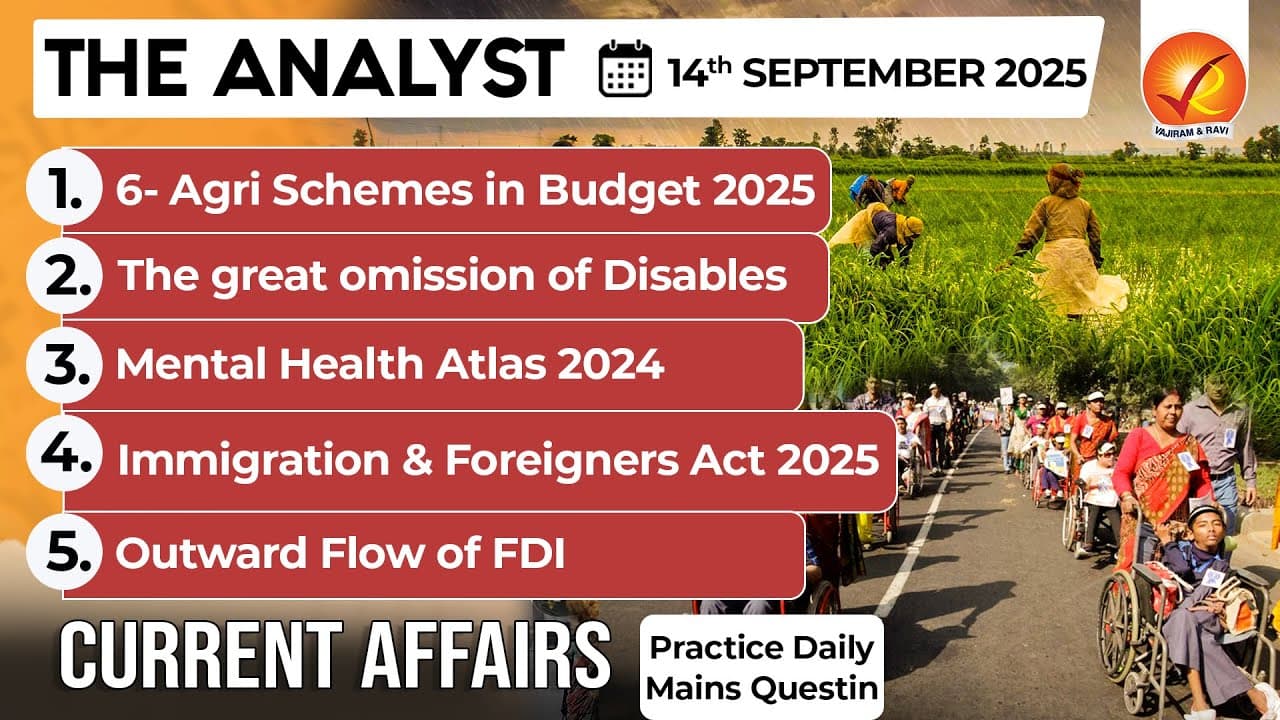 THE ANALYST 14th SEPTEMBER 2025

VAJIRAM & RAVI

1. 6- Agri Schemes in Budget 2025

2. The great omission of Disables

3. Mental Health Atlas 2024

4. Immigration & Foreigners Act 2025

5. Outward Flow of FDI

CURRENT AFFAIRS

Practice Daily Mains Questin